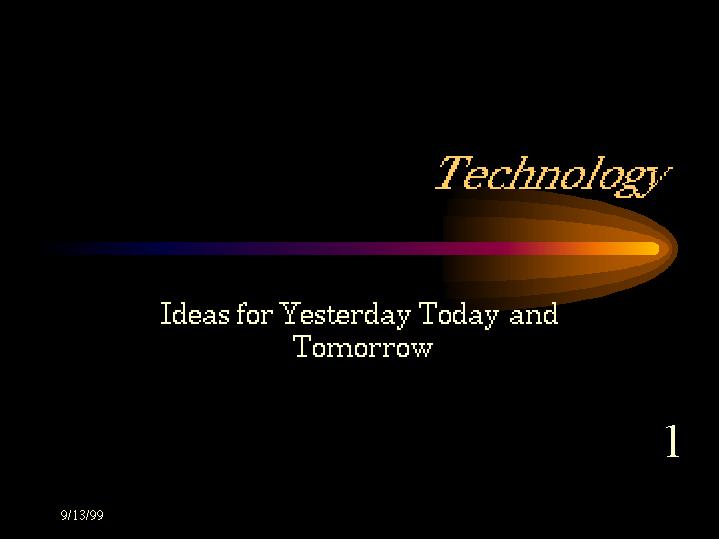 Technology

Ideas for Yesterday Today and Tomorrow

1

9/13/99